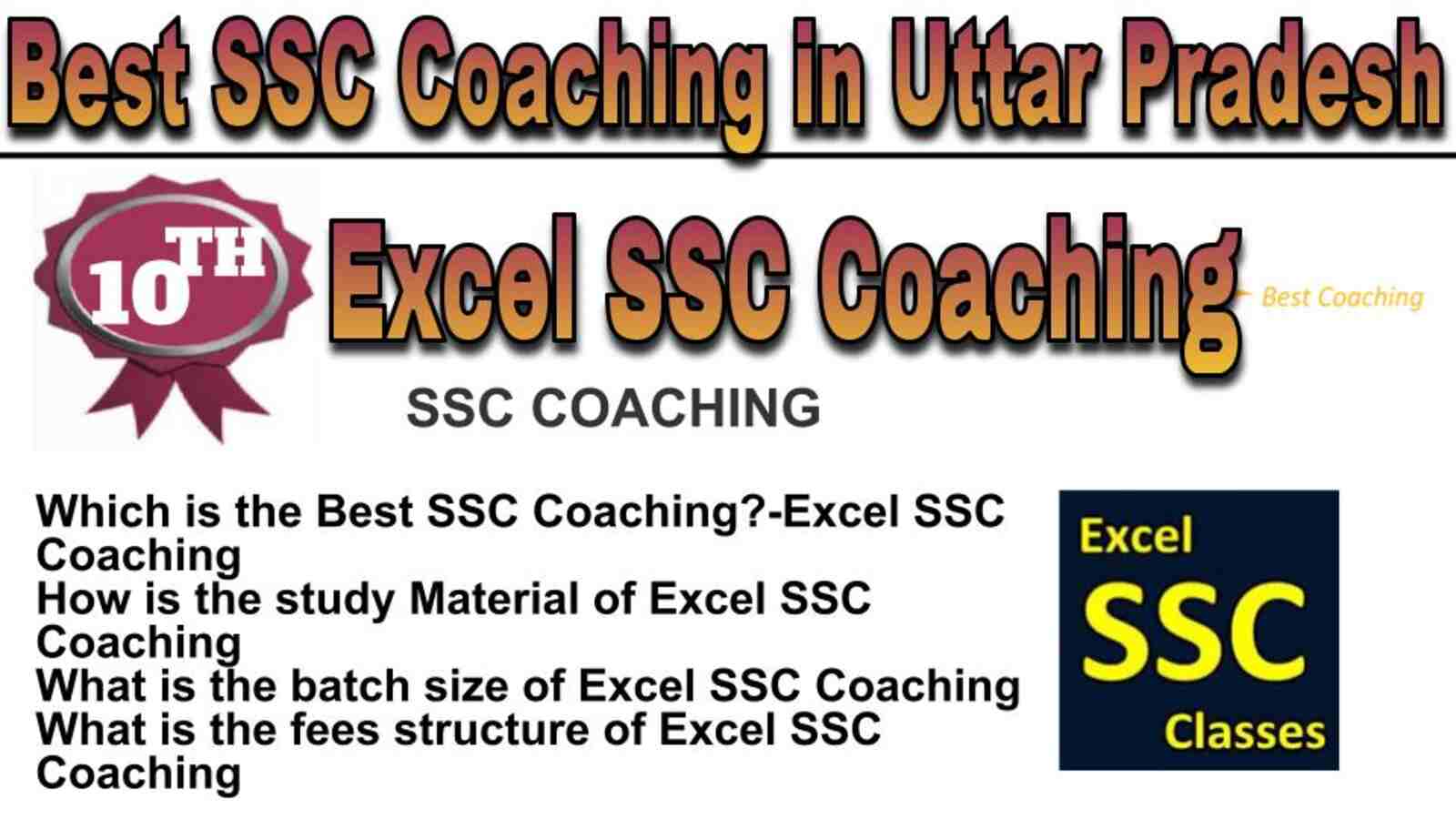 Best SSC Coaching in Uttar Pradesh

10TH

Excel SSC Coaching

Best Coaching

SSC COACHING

Which is the Best SSC Coaching?-Excel SSC Coaching
How is the study Material of Excel SSC Coaching
What is the batch size of Excel SSC Coaching
What is the fees structure of Excel SSC Coaching

Excel
SSC
Classes